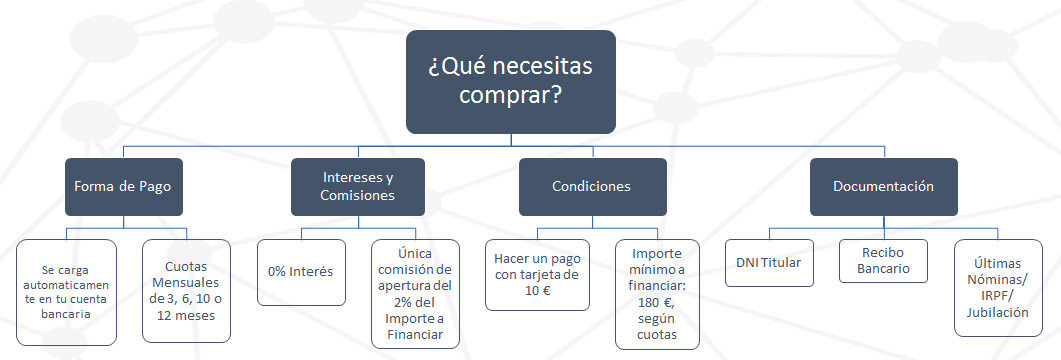 ¿Qué necesitas comprar?

Forma de Pago

Se carga automaticamente en tu cuenta bancaria

Cuotas Mensuales de 3, 6, 10 o 12 meses

Intereses y Comisiones

0% Interés

Única comisión de apertura del 2% del Importe a Financiar

Condiciones

Hacer un pago con tarjeta de 10 €

Importe mínimo a financiar: 180 €, según cuotas

Documentación

DNI Titular

Recibo Bancario

Últimas Nóminas/ IRPF/ Jubilación